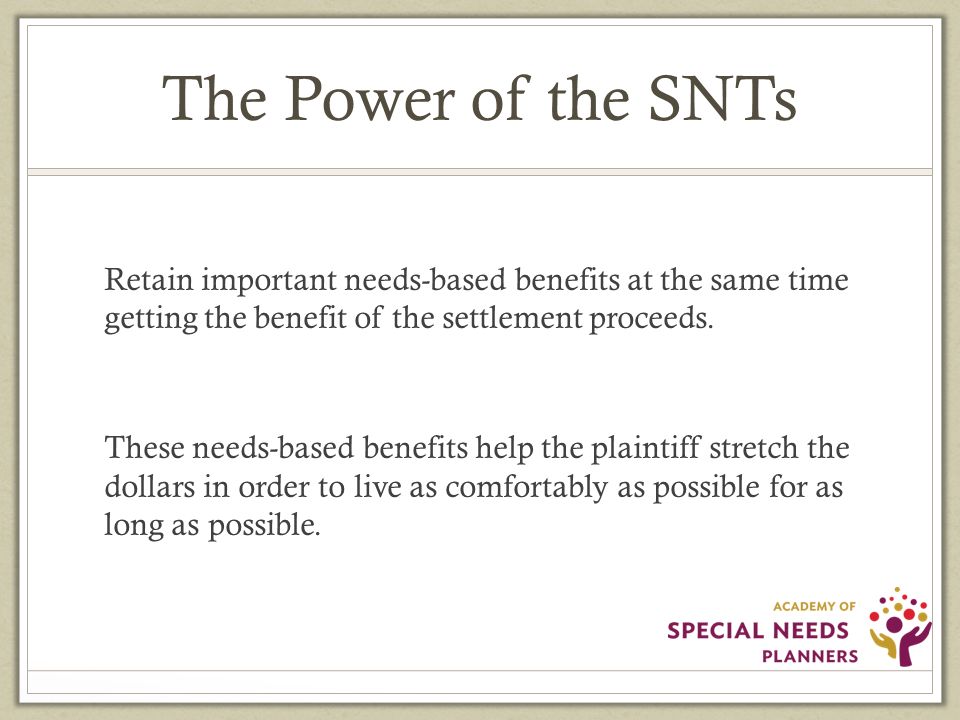 The Power of the SNTs

Retain important needs-based benefits at the same time getting the benefit of the settlement proceeds.

These needs-based benefits help the plaintiff stretch the dollars in order to live as comfortably as possible for as long as possible.

ACADEMY OF
SPECIAL NEEDS
PLANNERS